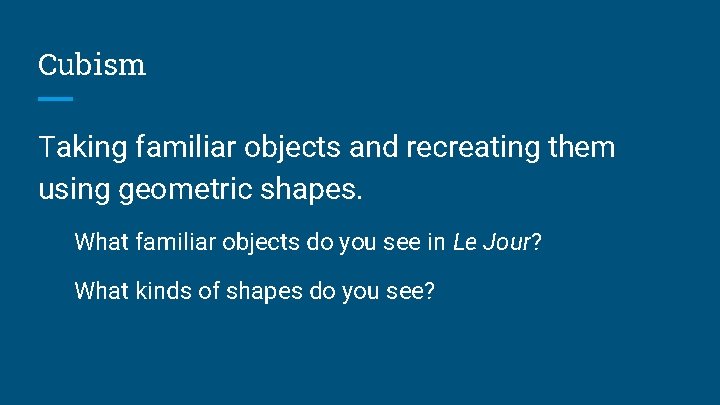 Cubism

Taking familiar objects and recreating them using geometric shapes.

What familiar objects do you see in Le Jour?

What kinds of shapes do you see?